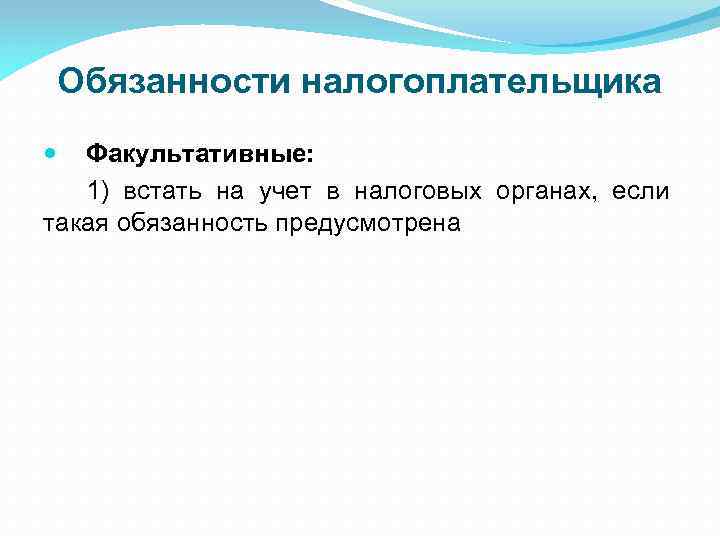 Обязанности налогоплательщика

Факультативные:

1) встать на учет в налоговых органах, если такая обязанность предусмотрена